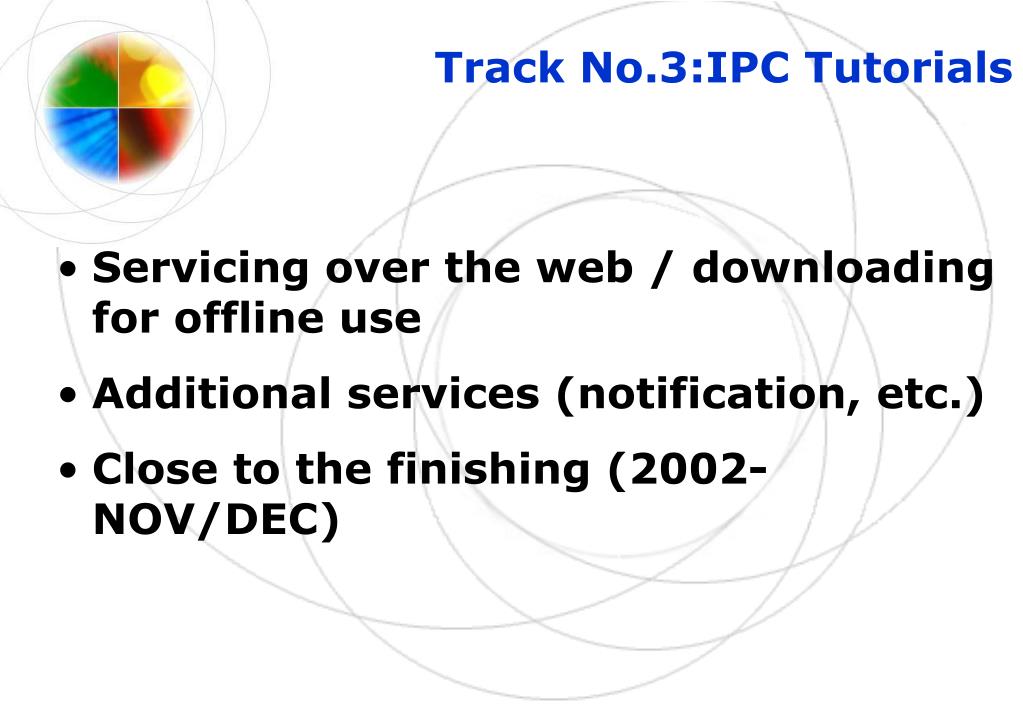 Track No.3:IPC Tutorials

• Servicing over the web / downloading for offline use

• Additional services (notification, etc.)

• Close to the finishing (2002-NOV/DEC)